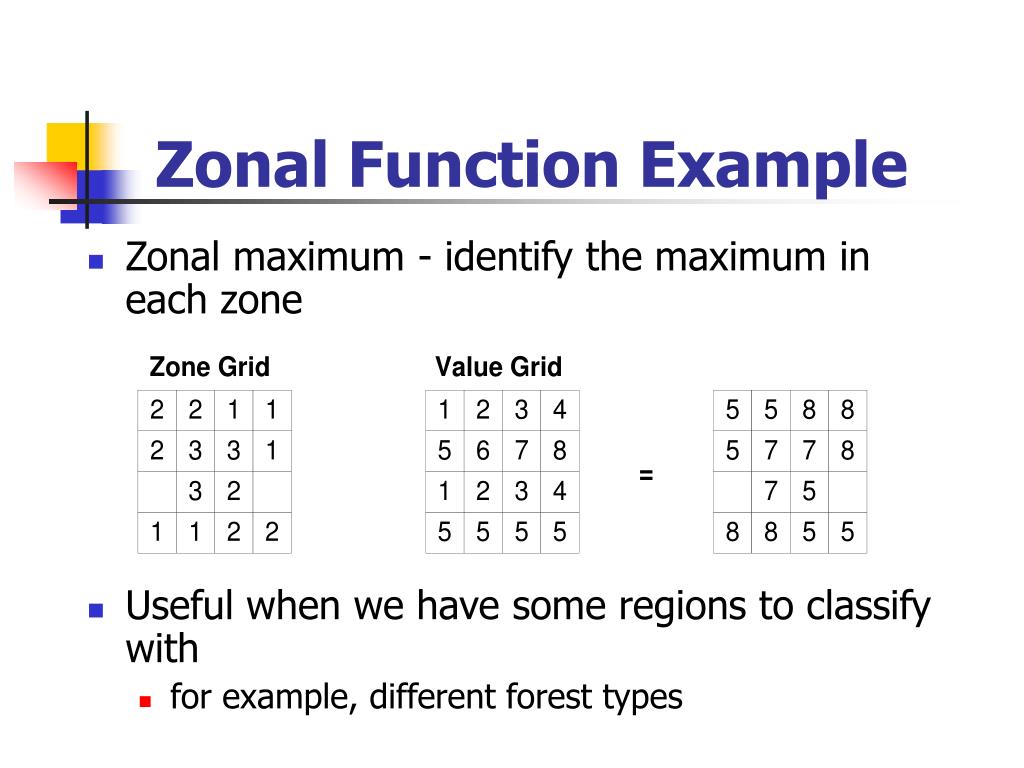 Zonal Function Example

Zonal maximum - identify the maximum in each zone

Zone Grid

| 2 | 2 | 1 | 1 |
|---|---|---|---|
| 2 | 3 | 3 | 1 |
|  | 3 | 2 |  |
| 1 | 1 | 2 | 2 |

Value Grid

| 1 | 2 | 3 | 4 |
|---|---|---|---|
| 5 | 6 | 7 | 8 |
| 1 | 2 | 3 | 4 |
| 5 | 5 | 5 | 5 |

=

| 5 | 5 | 8 | 8 |
|---|---|---|---|
| 5 | 7 | 7 | 8 |
|  | 7 | 5 |  |
| 8 | 8 | 5 | 5 |

Useful when we have some regions to classify with

for example, different forest types